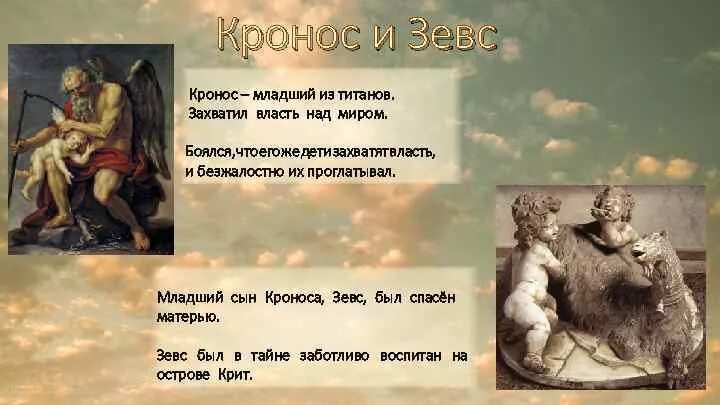 Кронос и Зевс

Кронос – младший из титанов. Захватил власть над миром.

Боялся,чтоегожедетизахватятвласть, и безжалостно их проглатывал.

Младший сын Кроноса, Зевс, был спасён матерью.

Зевс был в тайне заботливо воспитан на острове Крит.